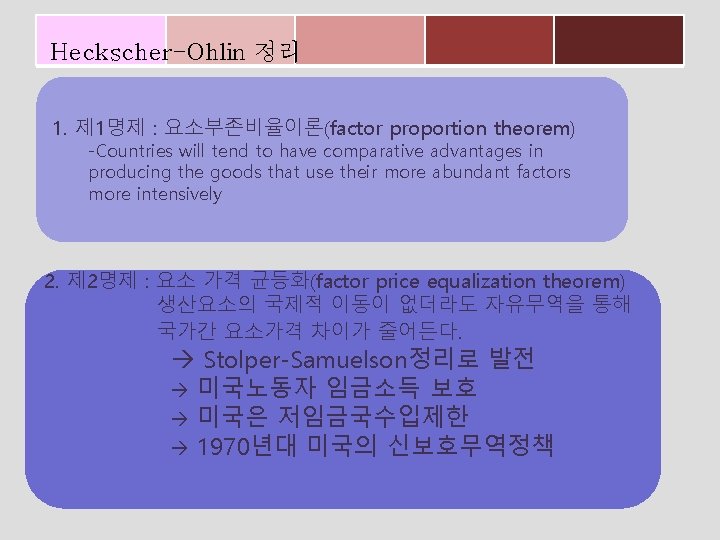 Heckscher-Ohlin 정리

1. 제1명제 : 요소부존비율이론(factor proportion theorem)
-Countries will tend to have comparative advantages in producing the goods that use their more abundant factors more intensively

2. 제2명제 : 요소 가격 균등화(factor price equalization theorem)
생산요소의 국제적 이동이 없더라도 자유무역을 통해 국가간 요소가격 차이가 줄어든다.
→ Stolper-Samuelson정리로 발전
→ 미국노동자 임금소득 보호
→ 미국은 저임금국수입제한
→ 1970년대 미국의 신보호무역정책